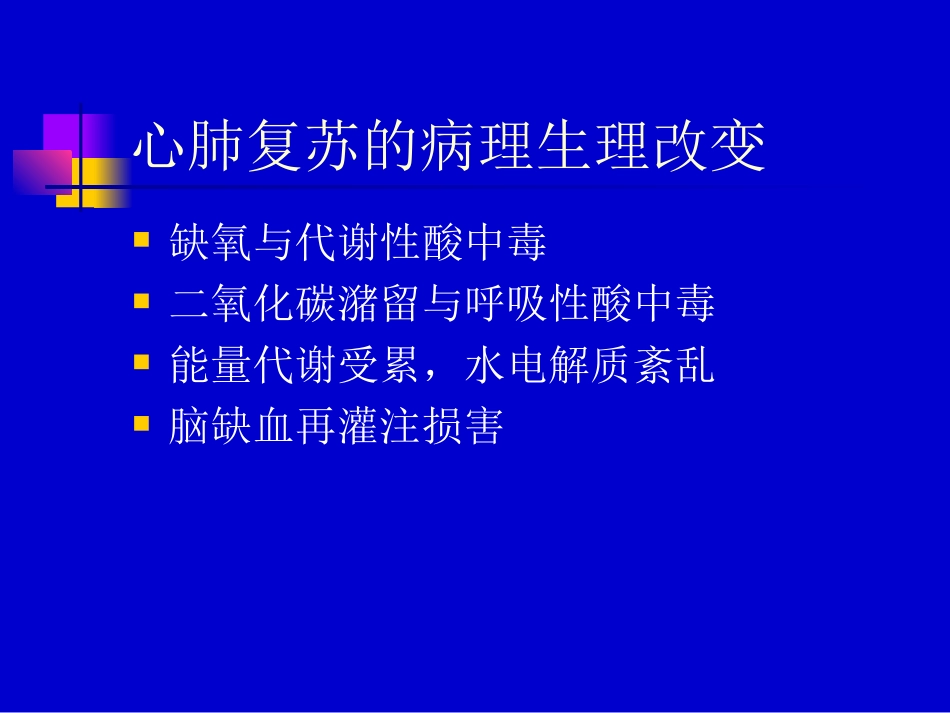 心肺复苏的病理生理改变

- 缺氧与代谢性酸中毒
- 二氧化碳潴留与呼吸性酸中毒
- 能量代谢受累，水电解质紊乱
- 脑缺血再灌注损害